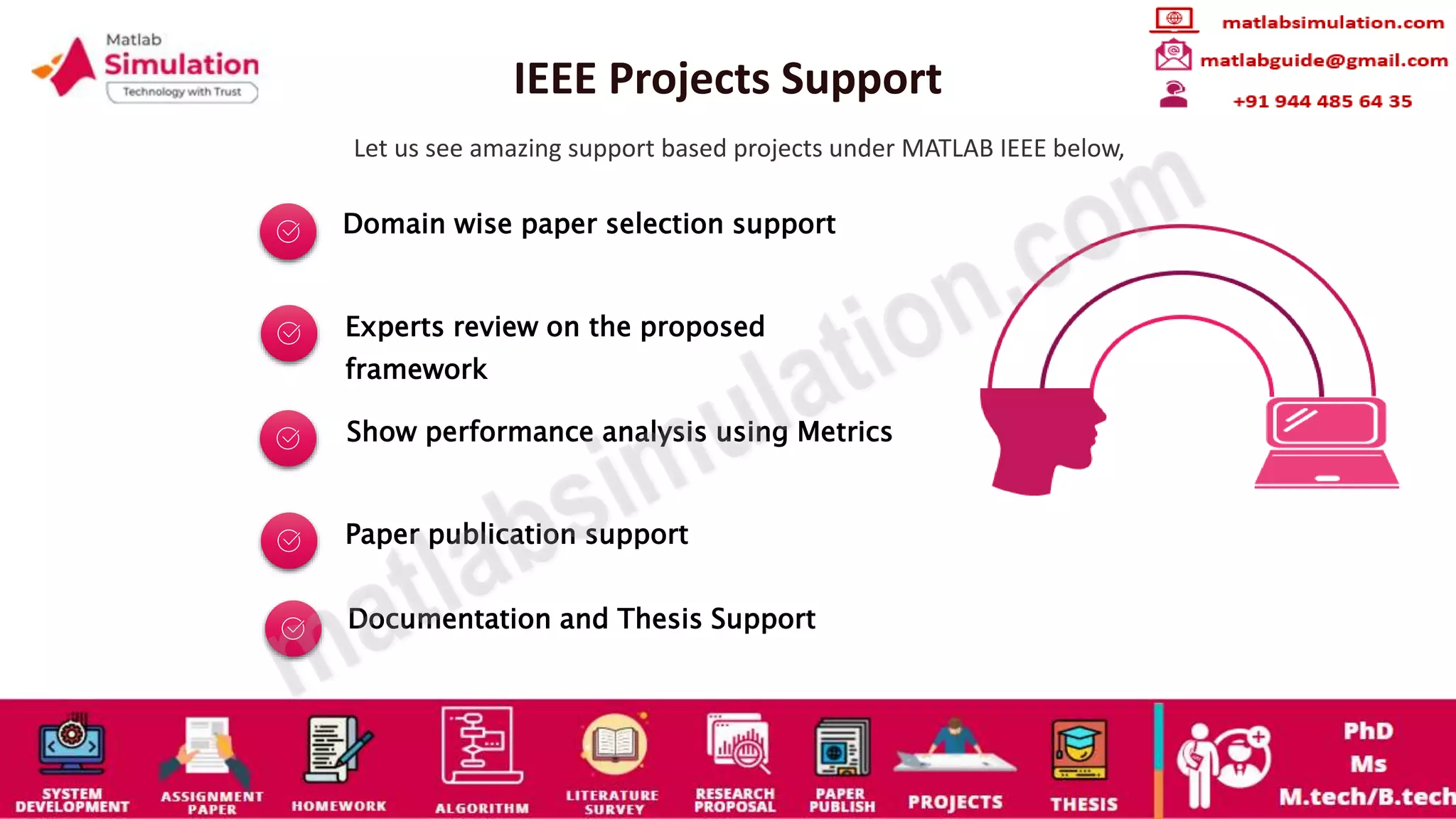 Matlab Simulation
Technology with Trust

IEEE Projects Support

matlabsimulation.com
matlabguide@gmail.com
+91 944 485 64 35

Let us see amazing support based projects under MATLAB IEEE below,

Domain wise paper selection support

Experts review on the proposed framework

Show performance analysis using Metrics

Paper publication support

Documentation and Thesis Support

matlabsimulation.com

SYSTEM DEVELOPMENT
ASSIGNMENT PAPER
HOMEWORK
ALGORITHM
LITERATURE SURVEY
RESEARCH PROPOSAL
PAPER PUBLISH
PROJECTS
THESIS
PhD
Ms
M.tech/B.tech